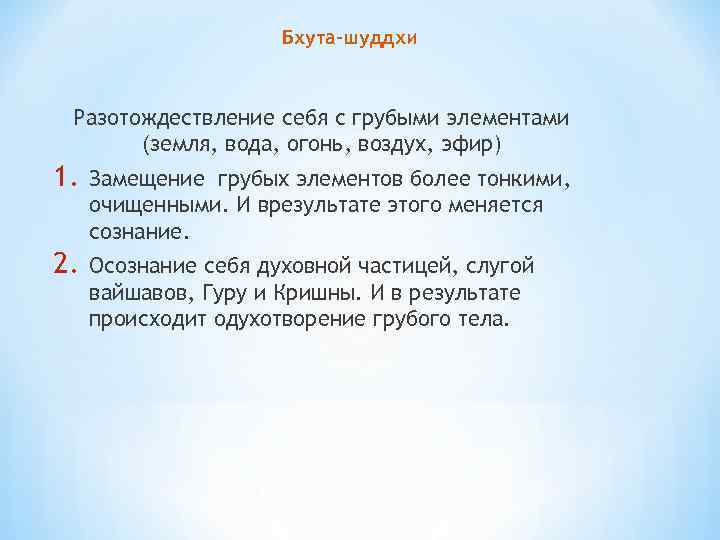 Бхута-шуддхи

Разотождествление себя с грубыми элементами (земля, вода, огонь, воздух, эфир)

1. Замещение грубых элементов более тонкими, очищенными. И врезультате этого меняется сознание.

2. Осознание себя духовной частицей, слугой вайшавов, Гуру и Кришны. И в результате происходит одухотворение грубого тела.